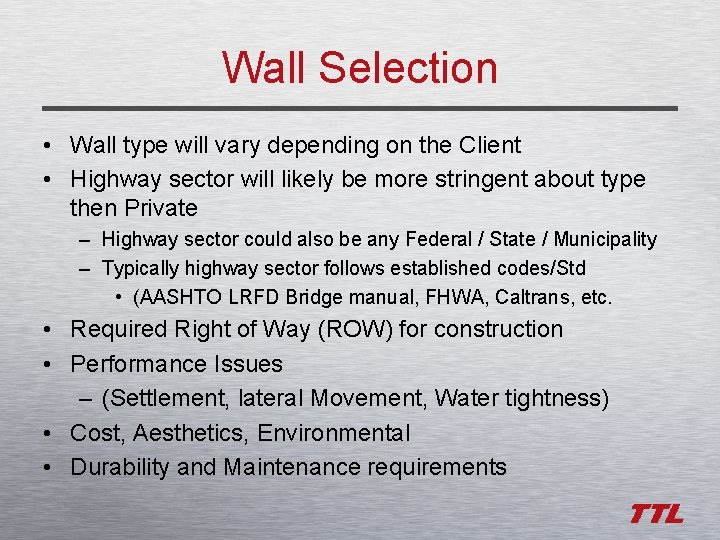 Wall Selection

• Wall type will vary depending on the Client
• Highway sector will likely be more stringent about type then Private
– Highway sector could also be any Federal / State / Municipality
– Typically highway sector follows established codes/Std
• (AASHTO LRFD Bridge manual, FHWA, Caltrans, etc.
• Required Right of Way (ROW) for construction
• Performance Issues
– (Settlement, lateral Movement, Water tightness)
• Cost, Aesthetics, Environmental
• Durability and Maintenance requirements

TTL